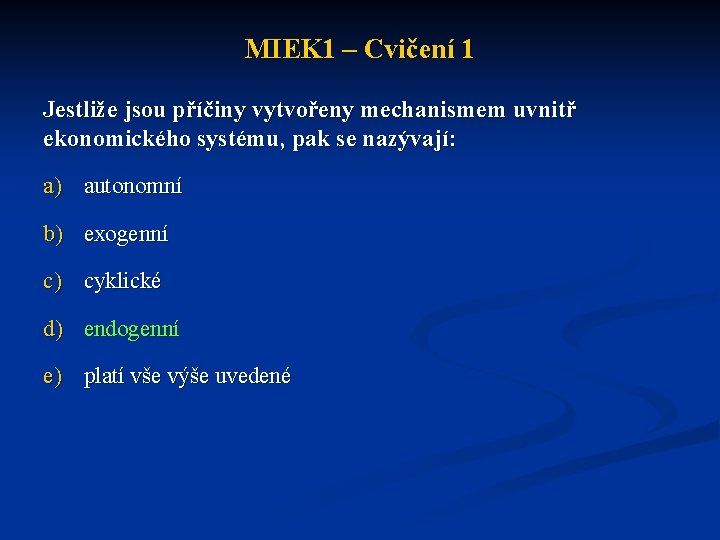 MIEK1 – Cvičení 1

Jestliže jsou příčiny vytvořeny mechanismem uvnitř ekonomického systému, pak se nazývají:

a) autonomní

b) exogenní

c) cyklické

d) endogenní

e) platí vše výše uvedené